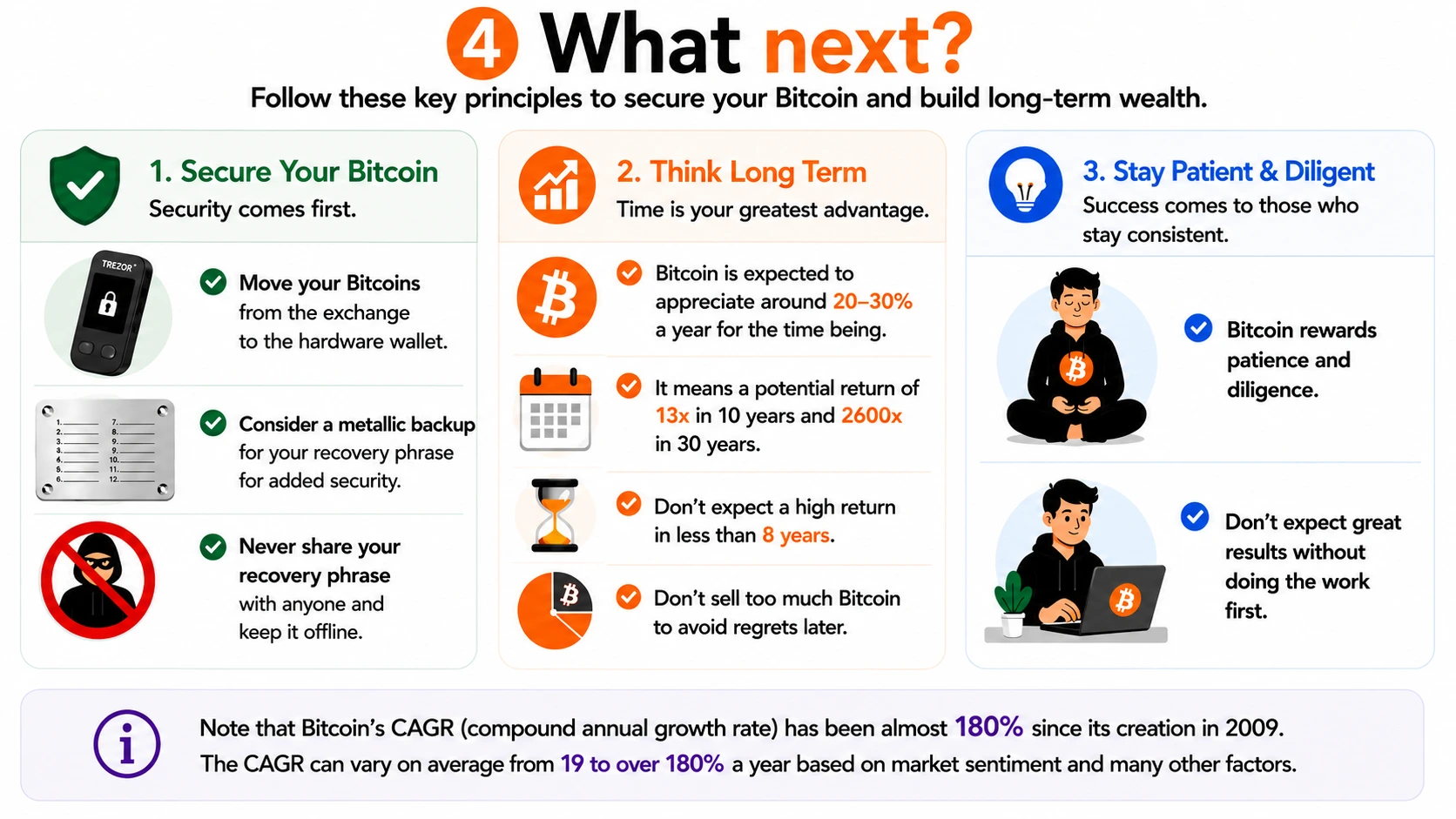 4 What next?

Follow these key principles to secure your Bitcoin and build long-term wealth.

1. Secure Your Bitcoin
Security comes first.

TREZOR

Move your Bitcoins from the exchange to the hardware wallet.

1. 2. 3. 4. 5. 6. 7. 8. 9. 10. 11. 12.

Consider a metallic backup for your recovery phrase for added security.

Never share your recovery phrase with anyone and keep it offline.

2. Think Long Term
Time is your greatest advantage.

Bitcoin is expected to appreciate around 20–30% a year for the time being.

It means a potential return of 13x in 10 years and 2600x in 30 years.

Don't expect a high return in less than 8 years.

Don't sell too much Bitcoin to avoid regrets later.

3. Stay Patient & Diligent
Success comes to those who stay consistent.

Bitcoin rewards patience and diligence.

Don't expect great results without doing the work first.

Note that Bitcoin's CAGR (compound annual growth rate) has been almost 180% since its creation in 2009. The CAGR can vary on average from 19 to over 180% a year based on market sentiment and many other factors.